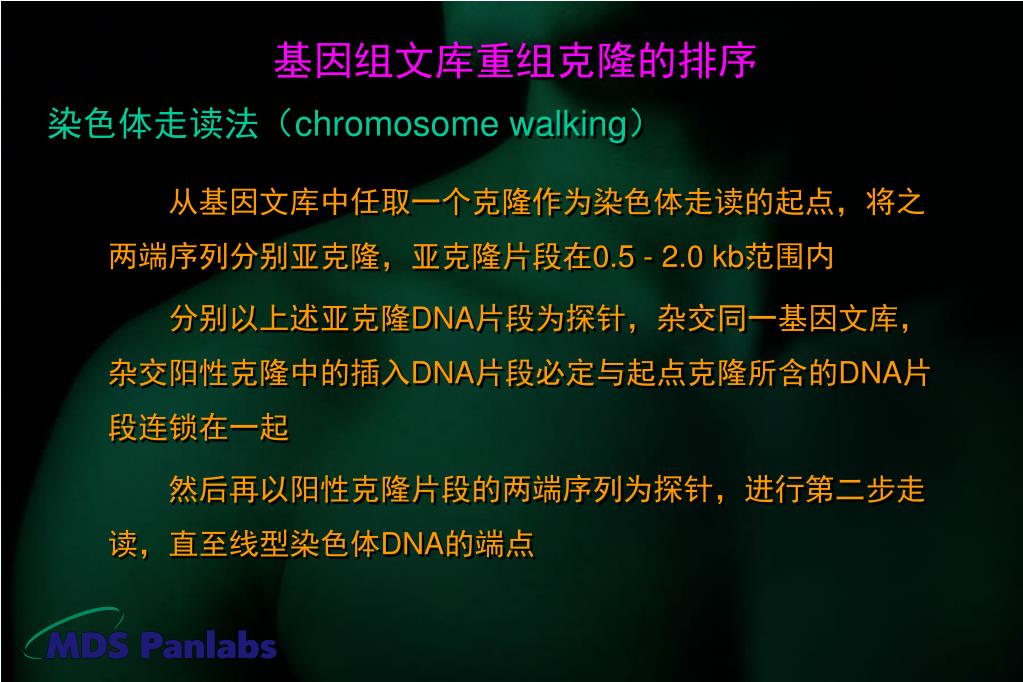 基因组文库重组克隆的排序

染色体走读法（chromosome walking）

从基因文库中任取一个克隆作为染色体走读的起点，将之两端序列分别亚克隆，亚克隆片段在0.5 - 2.0 kb范围内

分别以上述亚克隆DNA片段为探针，杂交同一基因文库，杂交阳性克隆中的插入DNA片段必定与起点克隆所含的DNA片段连锁在一起

然后再以阳性克隆片段的两端序列为探针，进行第二步走读，直至线型染色体DNA的端点

MDS Panlabs